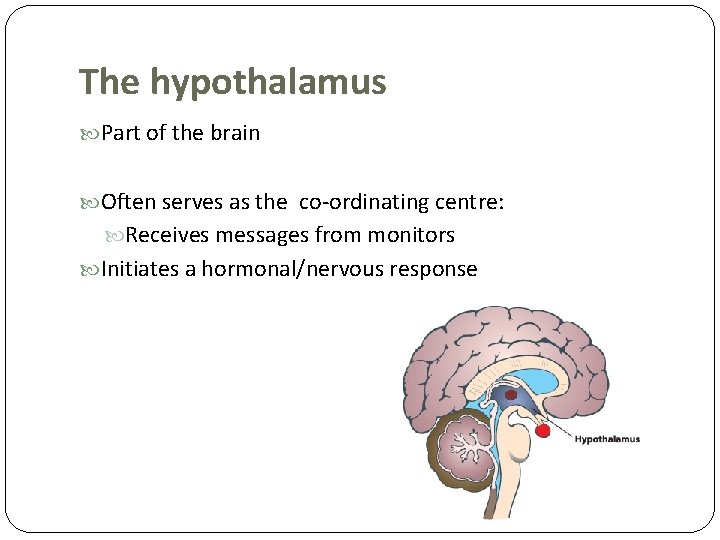 The hypothalamus

Part of the brain

Often serves as the co-ordinating centre:

Receives messages from monitors

Initiates a hormonal/nervous response

Hypothalamus